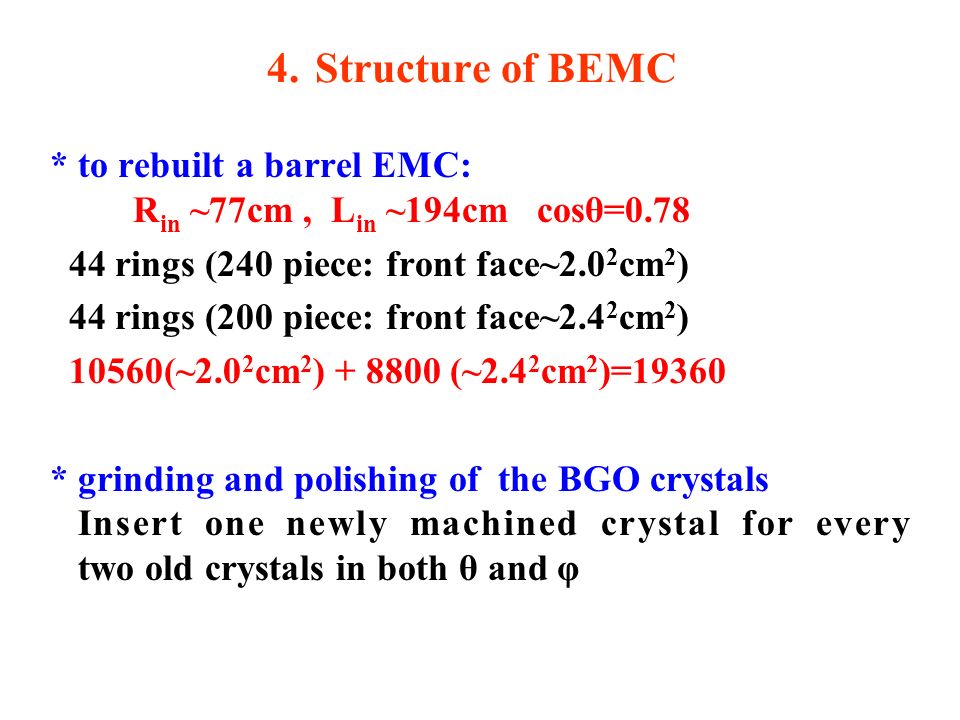 4. Structure of BEMC

* to rebuilt a barrel EMC:
$R_{in}$ ~77cm , $L_{in}$ ~194cm cosθ=0.78
44 rings (240 piece: front face~$2.0^2cm^2$)
44 rings (200 piece: front face~$2.4^2cm^2$)
10560(~$2.0^2cm^2$) + 8800 (~$2.4^2cm^2$)=19360

* grinding and polishing of the BGO crystals
Insert one newly machined crystal for every two old crystals in both θ and φ